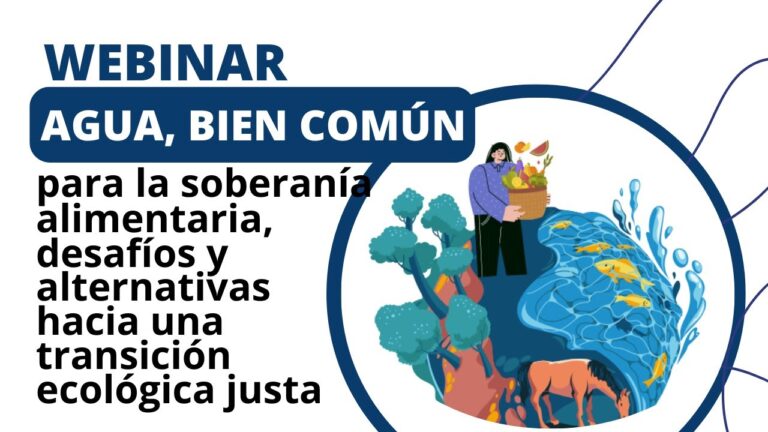 WEBINAR

AGUA, BIEN COMÚN

para la soberanía alimentaria, desafíos y alternativas hacia una transición ecológica justa